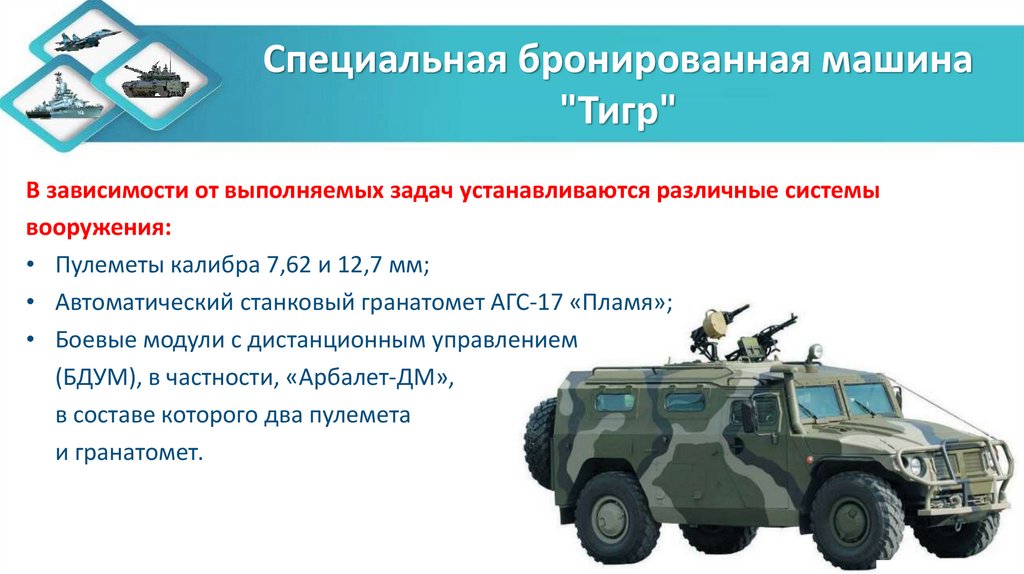 Специальная бронированная машина "Тигр"

В зависимости от выполняемых задач устанавливаются различные системы вооружения:

• Пулеметы калибра 7,62 и 12,7 мм;
• Автоматический станковый гранатомет АГС-17 «Пламя»;
• Боевые модули с дистанционным управлением (БДУМ), в частности, «Арбалет-ДМ», в составе которого два пулемета и гранатомет.